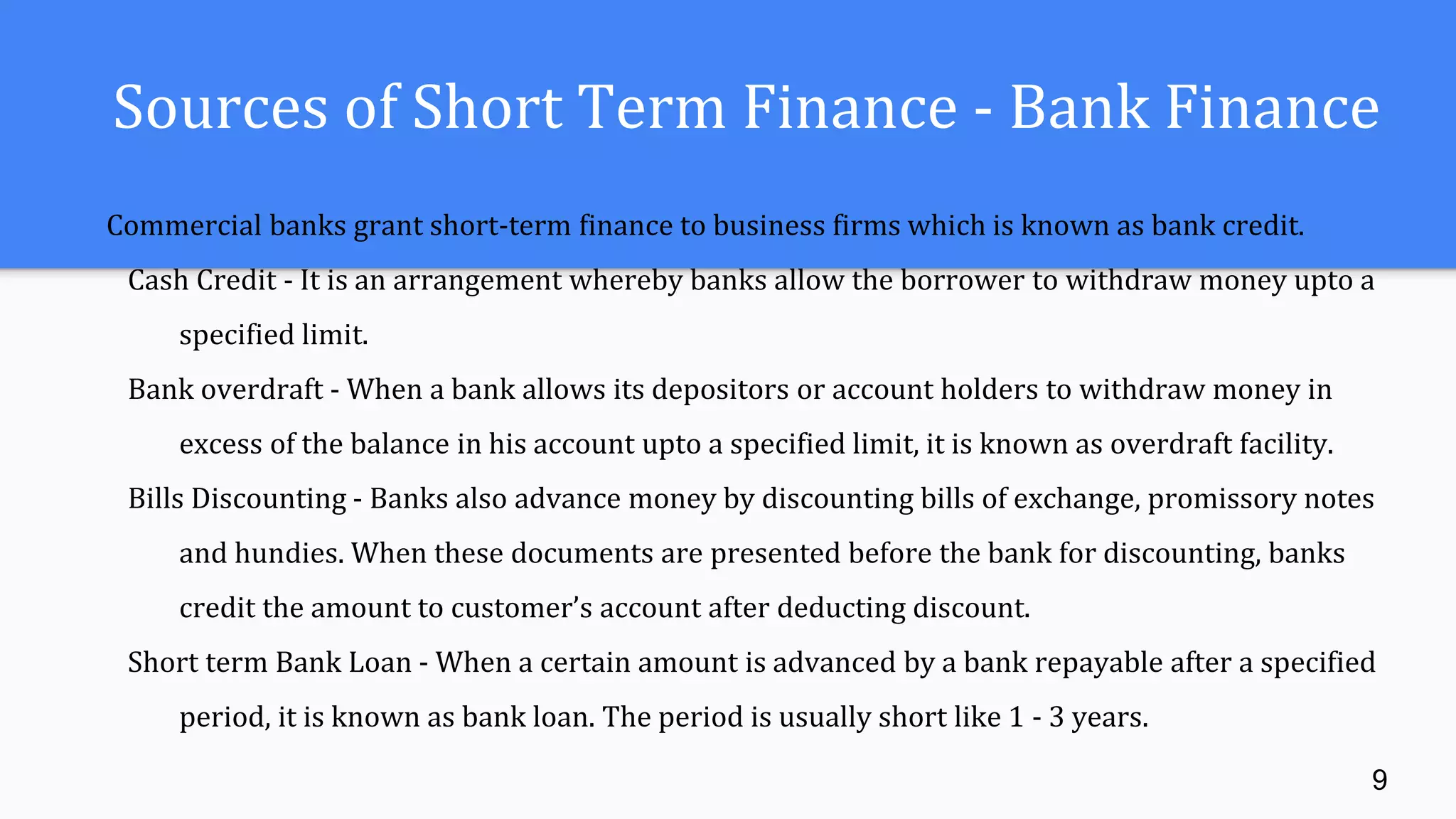 Sources of Short Term Finance - Bank Finance

Commercial banks grant short-term finance to business firms which is known as bank credit.

Cash Credit - It is an arrangement whereby banks allow the borrower to withdraw money upto a specified limit.

Bank overdraft - When a bank allows its depositors or account holders to withdraw money in excess of the balance in his account upto a specified limit, it is known as overdraft facility.

Bills Discounting - Banks also advance money by discounting bills of exchange, promissory notes and hundies. When these documents are presented before the bank for discounting, banks credit the amount to customer's account after deducting discount.

Short term Bank Loan - When a certain amount is advanced by a bank repayable after a specified period, it is known as bank loan. The period is usually short like 1 - 3 years.

9